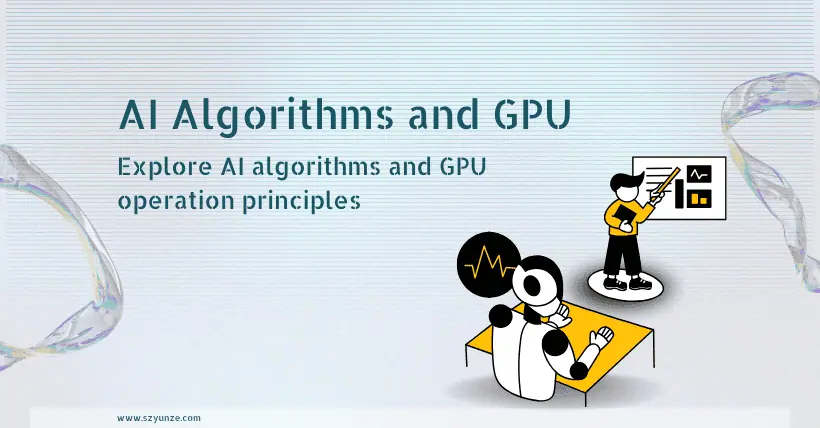 AI Algorithms and GPU

Explore AI algorithms and GPU operation principles

www.szyunze.com